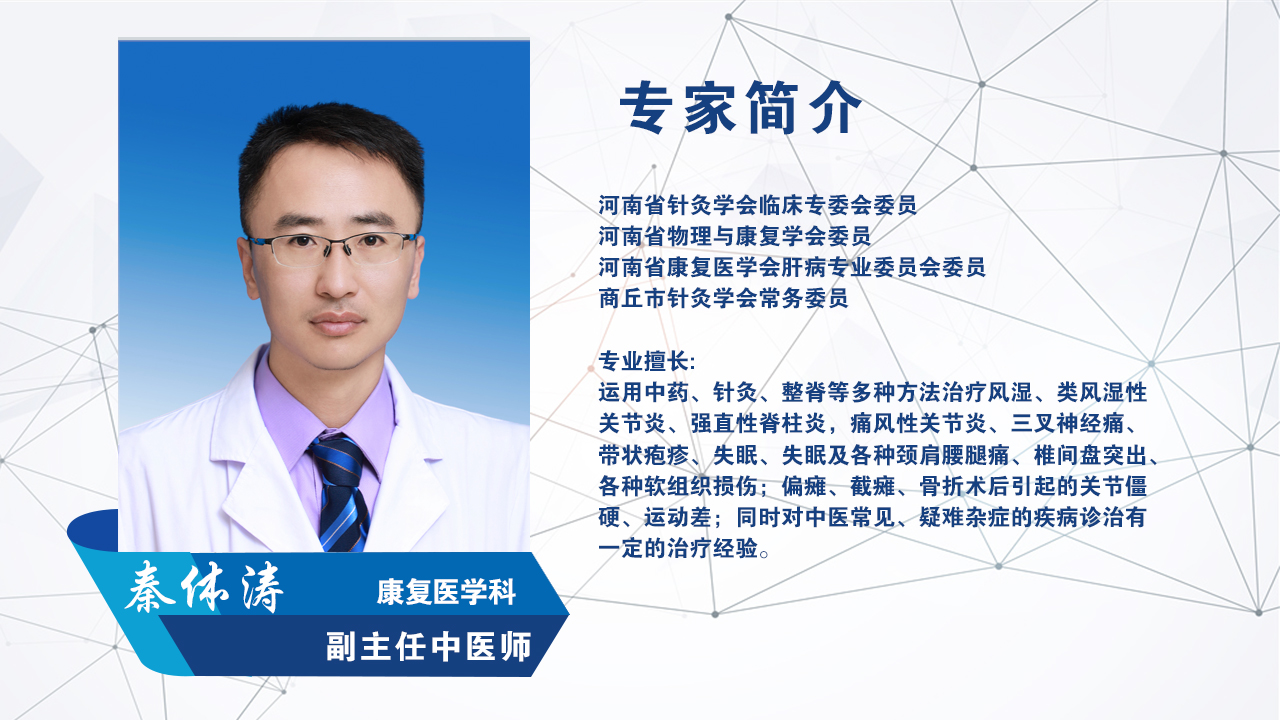 专家简介

河南省针灸学会临床专委会委员
河南省物理与康复学会委员
河南省康复医学会肝病专业委员会委员
商丘市针灸学会常务委员

专业擅长:
运用中药、针灸、整脊等多种方法治疗风湿、类风湿性关节炎、强直性脊柱炎，痛风性关节炎、三叉神经痛、带状疱疹、失眠、失眠及各种颈肩腰腿痛、椎间盘突出、各种软组织损伤；偏瘫、截瘫、骨折术后引起的关节僵硬、运动差；同时对中医常见、疑难杂症的疾病诊治有一定的治疗经验。

秦体涛
康复医学科
副主任中医师